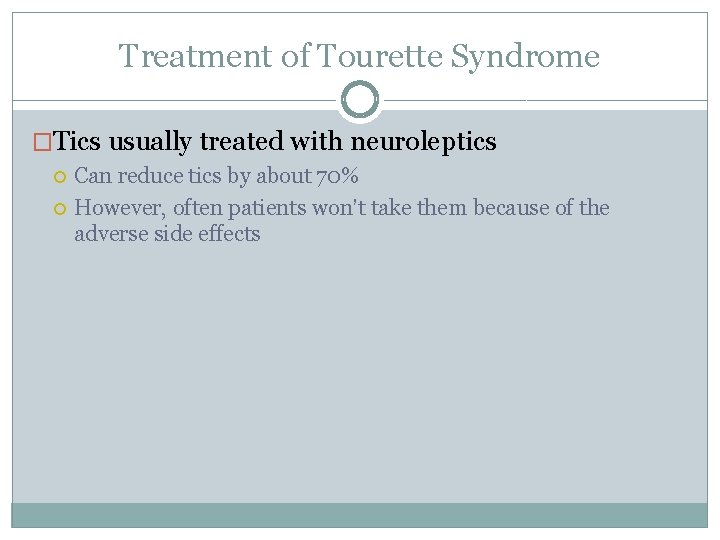 Treatment of Tourette Syndrome

Tics usually treated with neuroleptics

Can reduce tics by about 70%

However, often patients won't take them because of the adverse side effects